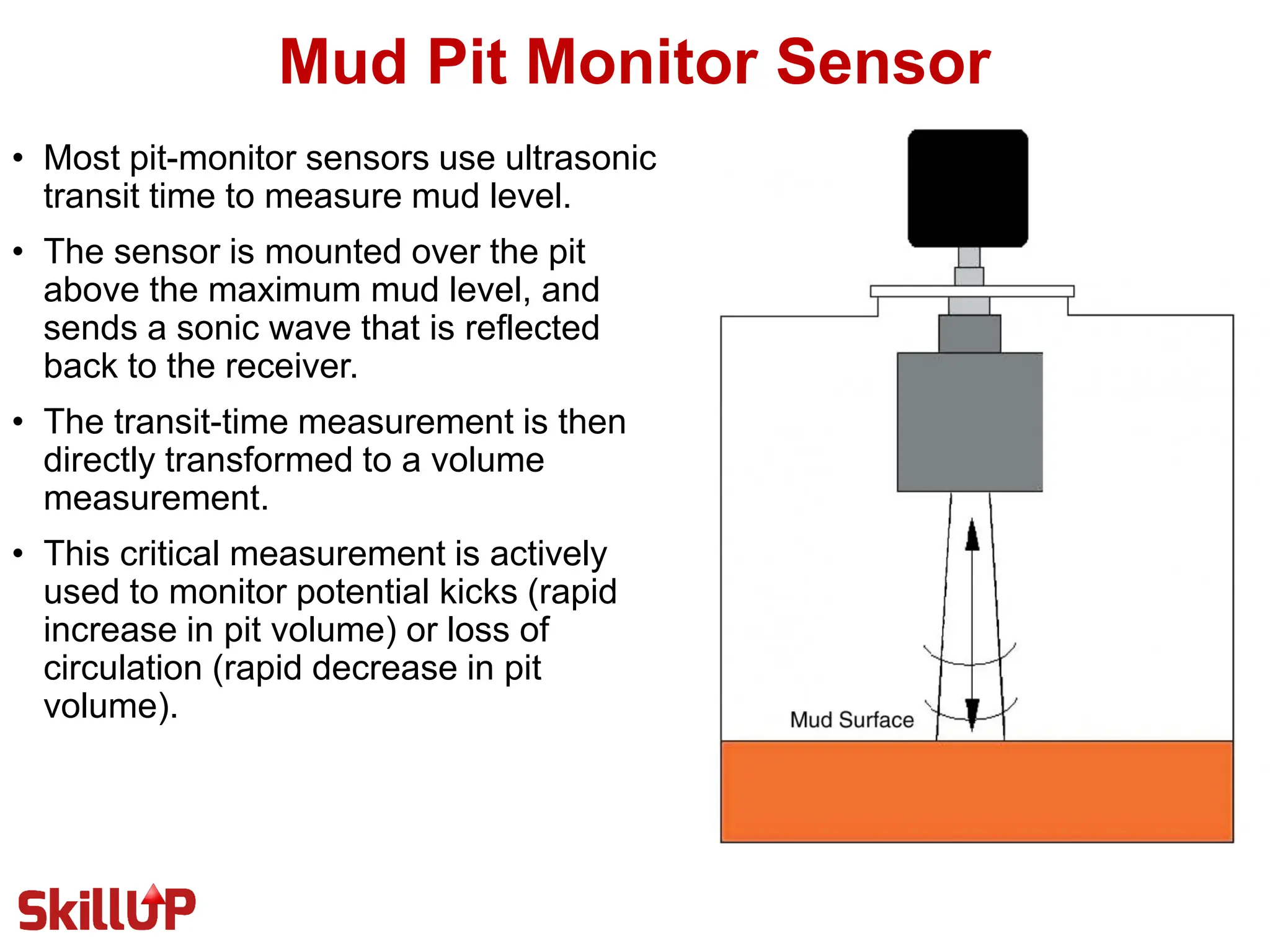 Mud Pit Monitor Sensor

• Most pit-monitor sensors use ultrasonic transit time to measure mud level.

• The sensor is mounted over the pit above the maximum mud level, and sends a sonic wave that is reflected back to the receiver.

• The transit-time measurement is then directly transformed to a volume measurement.

• This critical measurement is actively used to monitor potential kicks (rapid increase in pit volume) or loss of circulation (rapid decrease in pit volume).

Mud Surface

SkillUP